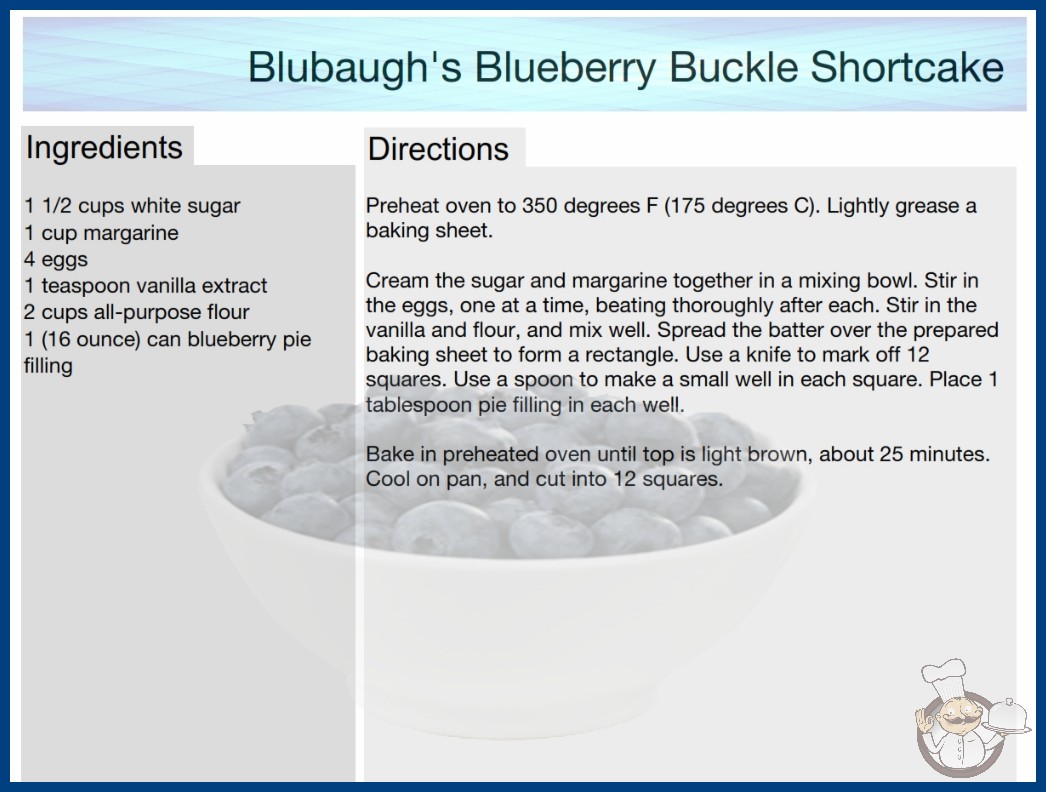 Blubaugh's Blueberry Buckle Shortcake

Ingredients

1 1/2 cups white sugar
1 cup margarine
4 eggs
1 teaspoon vanilla extract
2 cups all-purpose flour
1 (16 ounce) can blueberry pie filling

Directions

Preheat oven to 350 degrees F (175 degrees C). Lightly grease a baking sheet.

Cream the sugar and margarine together in a mixing bowl. Stir in the eggs, one at a time, beating thoroughly after each. Stir in the vanilla and flour, and mix well. Spread the batter over the prepared baking sheet to form a rectangle. Use a knife to mark off 12 squares. Use a spoon to make a small well in each square. Place 1 tablespoon pie filling in each well.

Bake in preheated oven until top is light brown, about 25 minutes. Cool on pan, and cut into 12 squares.